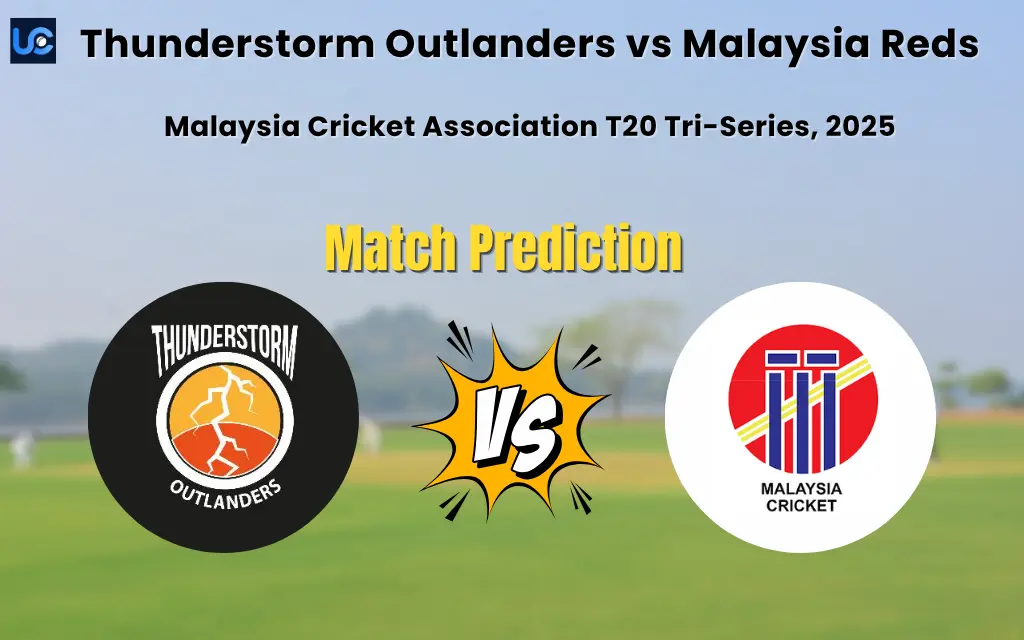 UC Thunderstorm Outlanders vs Malaysia Reds

Malaysia Cricket Association T20 Tri-Series, 2025

Match Prediction

THUNDERSTORM
OUTLANDERS

VS

MALAYSIA
CRICKET